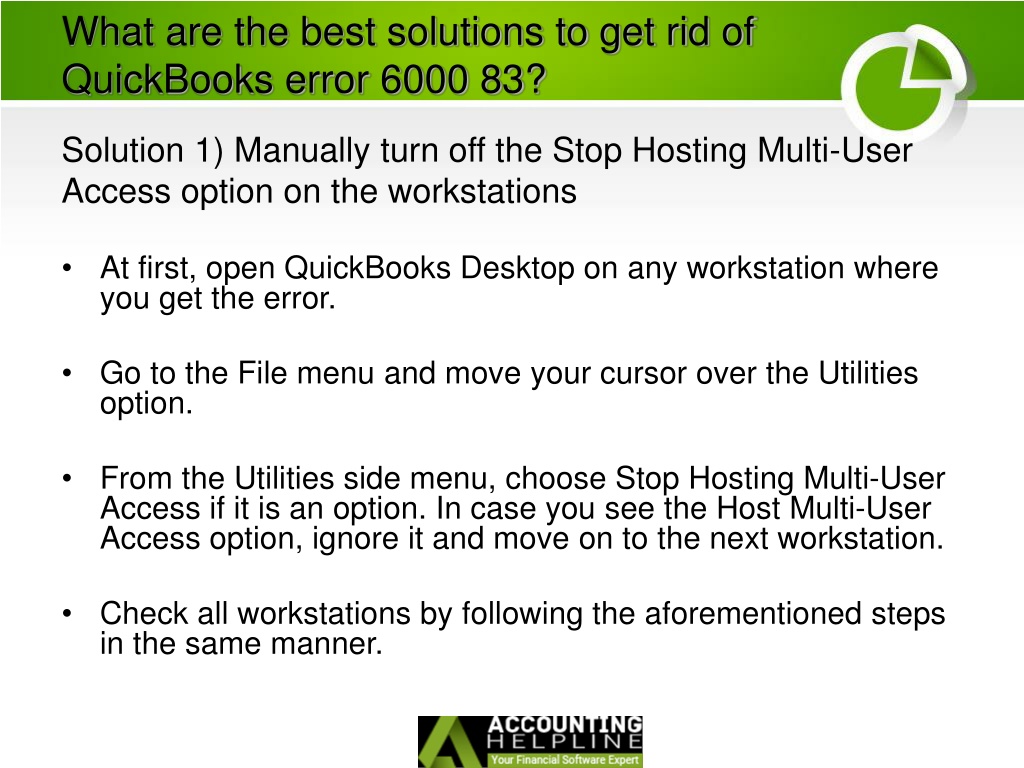 What are the best solutions to get rid of QuickBooks error 6000 83?

Solution 1) Manually turn off the Stop Hosting Multi-User Access option on the workstations

• At first, open QuickBooks Desktop on any workstation where you get the error.

• Go to the File menu and move your cursor over the Utilities option.

• From the Utilities side menu, choose Stop Hosting Multi-User Access if it is an option. In case you see the Host Multi-User Access option, ignore it and move on to the next workstation.

• Check all workstations by following the aforementioned steps in the same manner.

ACCOUNTING HELPLINE
Your Financial Software Expert